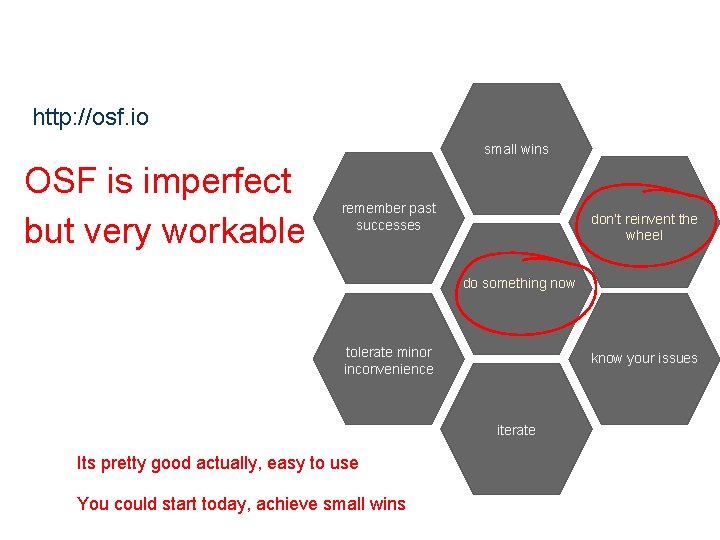 http://osf.io

OSF is imperfect but very workable

small wins

remember past successes

don't reinvent the wheel

do something now

tolerate minor inconvenience

know your issues

iterate

Its pretty good actually, easy to use

You could start today, achieve small wins